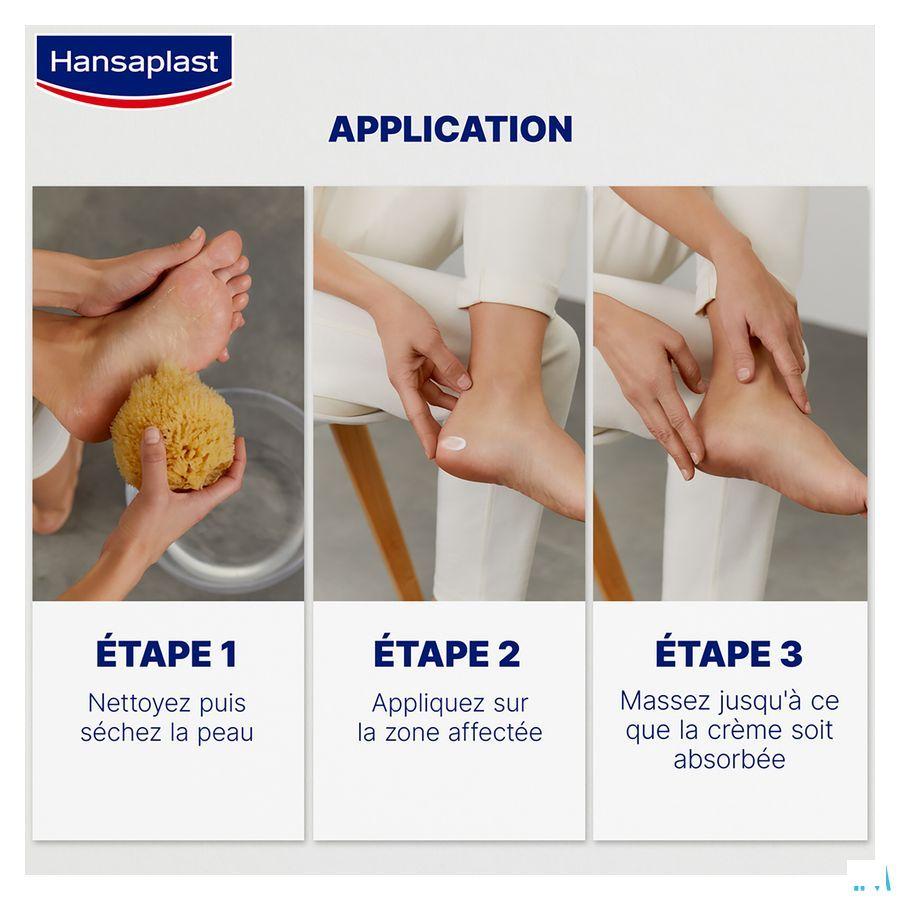 Hansaplast

APPLICATION

ÉTAPE 1
Nettoyez puis séchez la peau

ÉTAPE 2
Appliquez sur la zone affectée

ÉTAPE 3
Massez jusqu'à ce que la crème soit absorbée